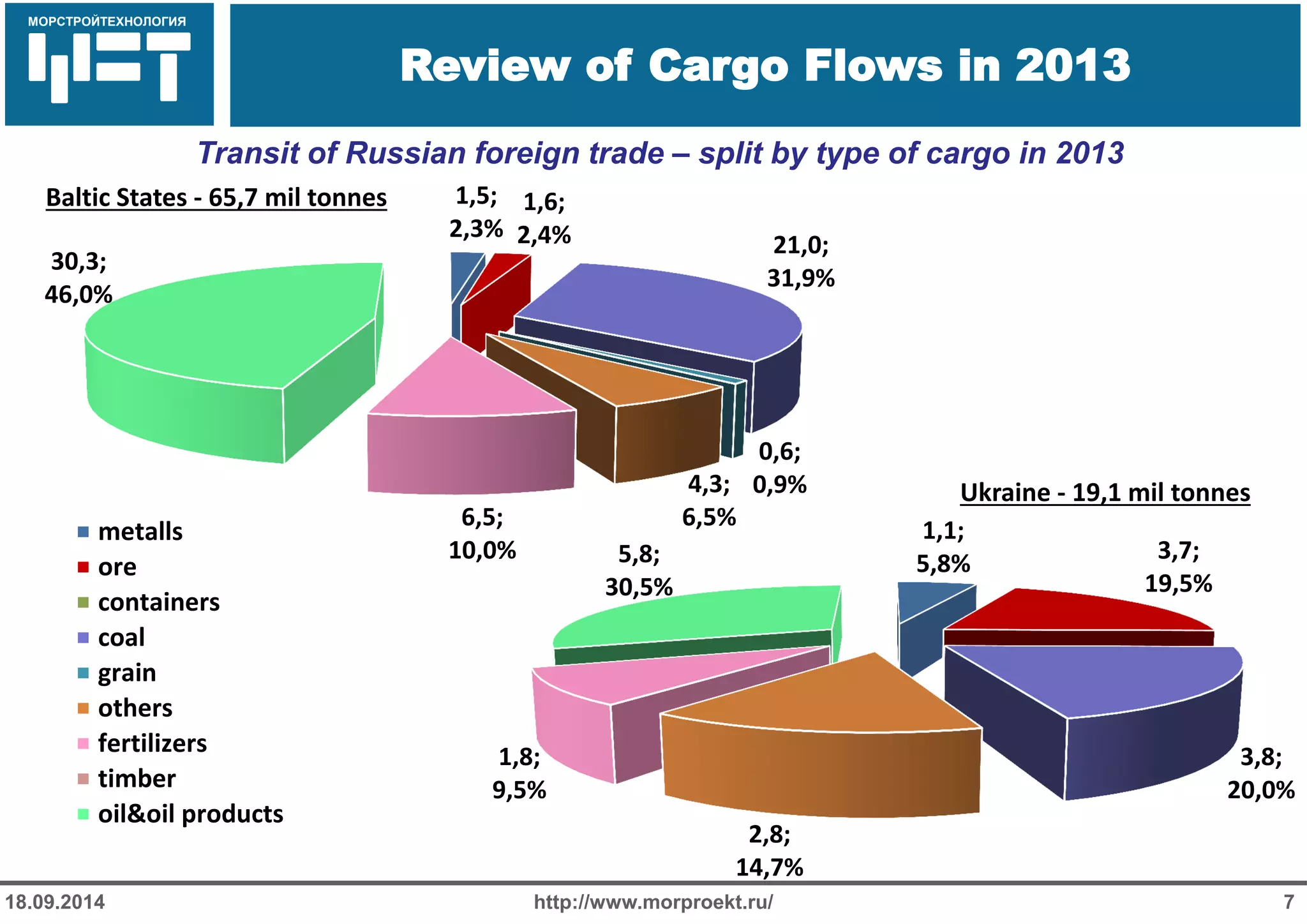 МОРСТРОЙТЕХНОЛОГИЯ

Review of Cargo Flows in 2013

Transit of Russian foreign trade – split by type of cargo in 2013

Baltic States - 65,7 mil tonnes

30,3; 46,0%

1,5; 2,3%

1,6; 2,4%

21,0; 31,9%

0,6; 0,9%

4,3; 6,5%

6,5; 10,0%

metalls
ore
containers
coal
grain
others
fertilizers
timber
oil&oil products

Ukraine - 19,1 mil tonnes

5,8; 30,5%

1,1; 5,8%

3,7; 19,5%

3,8; 20,0%

2,8; 14,7%

1,8; 9,5%

18.09.2014

http://www.morproekt.ru/

7